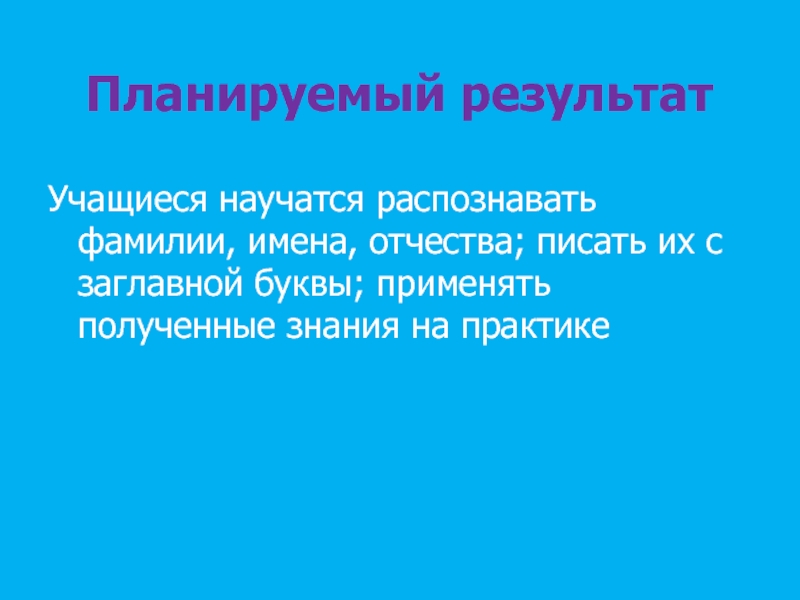 Планируемый результат

Учащиеся научатся распознавать фамилии, имена, отчества; писать их с заглавной буквы; применять полученные знания на практике